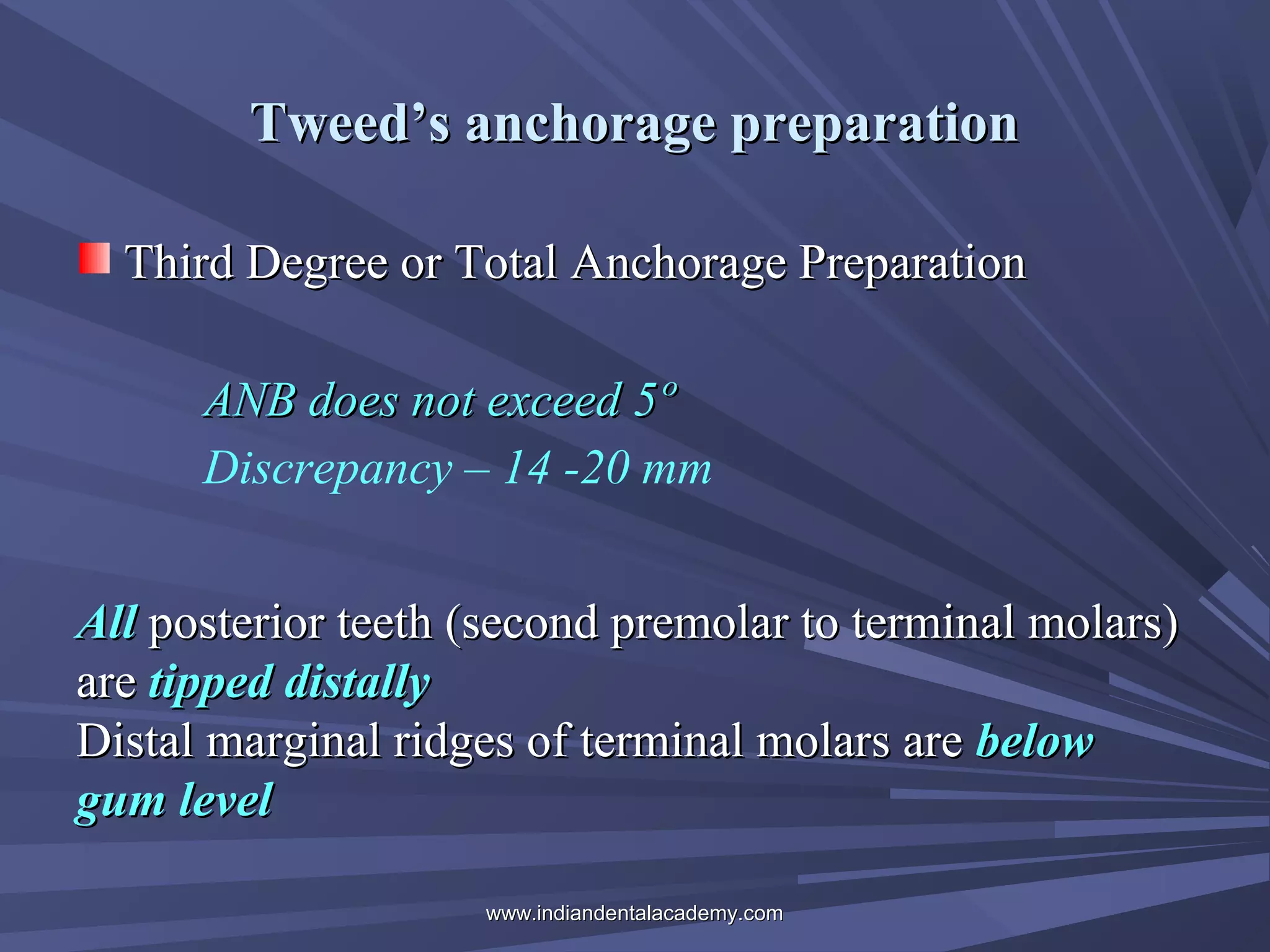 Tweed's anchorage preparation

Third Degree or Total Anchorage Preparation

ANB does not exceed 5º
Discrepancy – 14 -20 mm

All posterior teeth (second premolar to terminal molars) are tipped distally
Distal marginal ridges of terminal molars are below gum level

www.indiandentalacademy.com